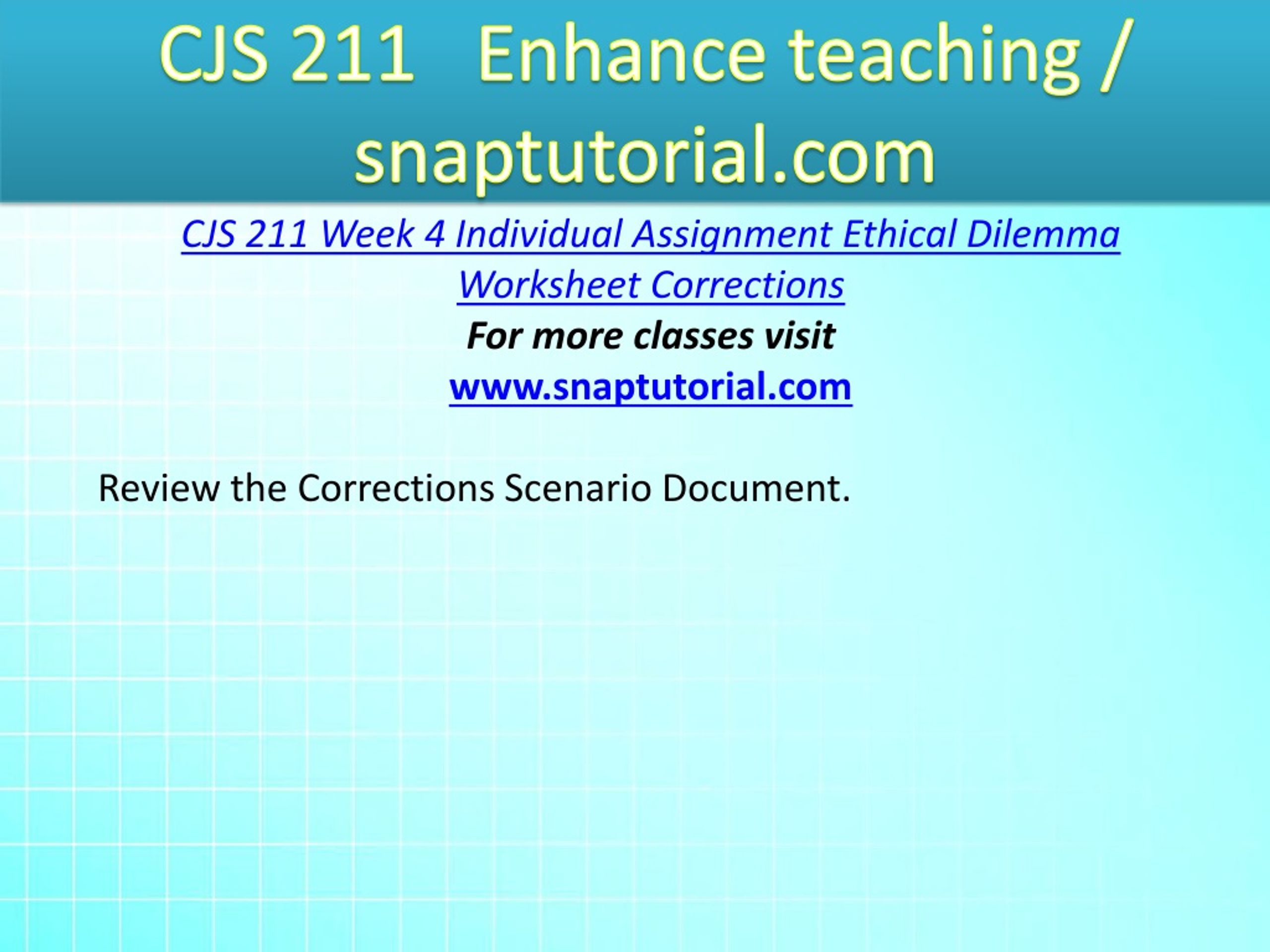 CJS 211 Enhance teaching / snaptutorial.com

CJS 211 Week 4 Individual Assignment Ethical Dilemma Worksheet Corrections

For more classes visit

www.snaptutorial.com

Review the Corrections Scenario Document.